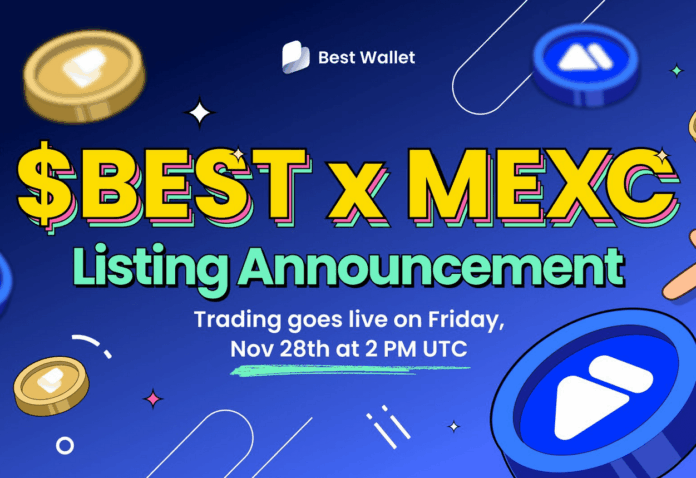 Best Wallet

$BEST x MEXC

Listing Announcement

Trading goes live on Friday, Nov 28th at 2 PM UTC